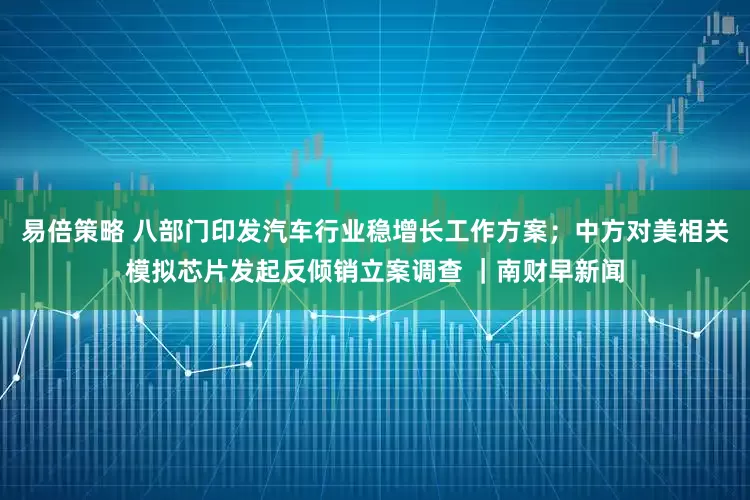 易倍策略 八部门印发汽车行业稳增长工作方案；中方对美相关模拟芯片发起反倾销立案调查 ｜南财早新闻